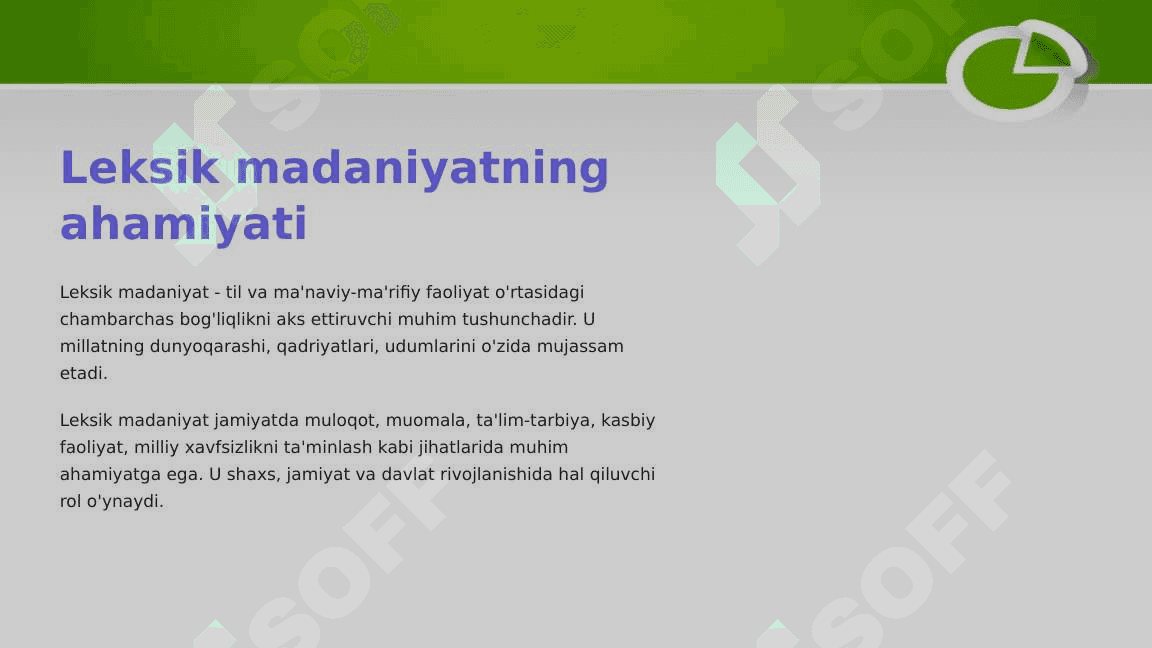 Leksik madaniyatning ahamiyati

Leksik madaniyat - til va ma'naviy-ma'rifiy faoliyat o'rtasidagi chambarchas bog'liqlikni aks ettiruvchi muhim tushunchadir. U millatning dunyoqarashi, qadriyatlari, udumlarini o'zida mujassam etadi.

Leksik madaniyat jamiyatda muloqot, muomala, ta'lim-tarbiya, kasbiy faoliyat, milliy xavfsizlikni ta'minlash kabi jihatlarida muhim ahamiyatga ega. U shaxs, jamiyat va davlat rivojlanishida hal qiluvchi rol o'ynaydi.

SOFF SOFF SOFF SOFF